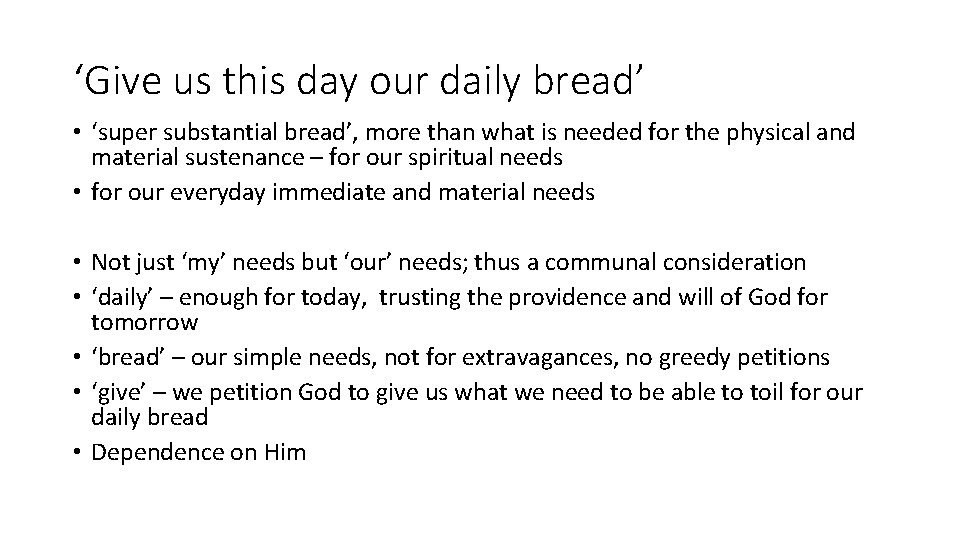 ‘Give us this day our daily bread’

• ‘super substantial bread’, more than what is needed for the physical and material sustenance – for our spiritual needs
• for our everyday immediate and material needs

• Not just ‘my’ needs but ‘our’ needs; thus a communal consideration
• ‘daily’ – enough for today, trusting the providence and will of God for tomorrow
• ‘bread’ – our simple needs, not for extravagances, no greedy petitions
• ‘give’ – we petition God to give us what we need to be able to toil for our daily bread
• Dependence on Him